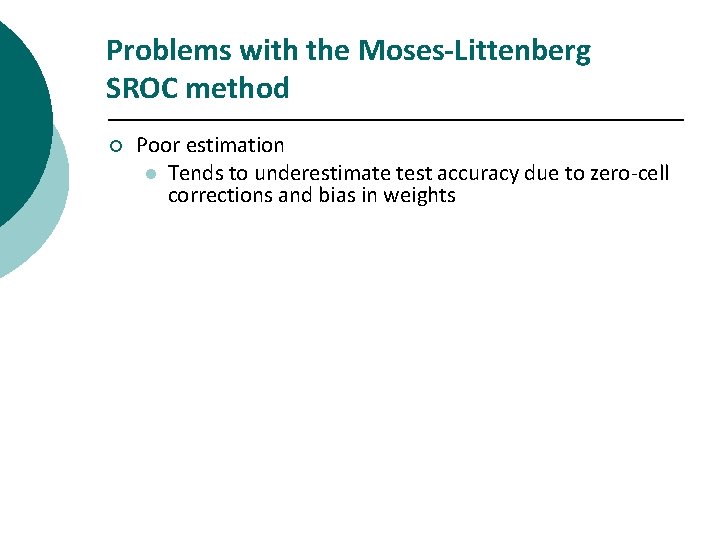 Problems with the Moses-Littenberg SROC method

Poor estimation

Tends to underestimate test accuracy due to zero-cell corrections and bias in weights